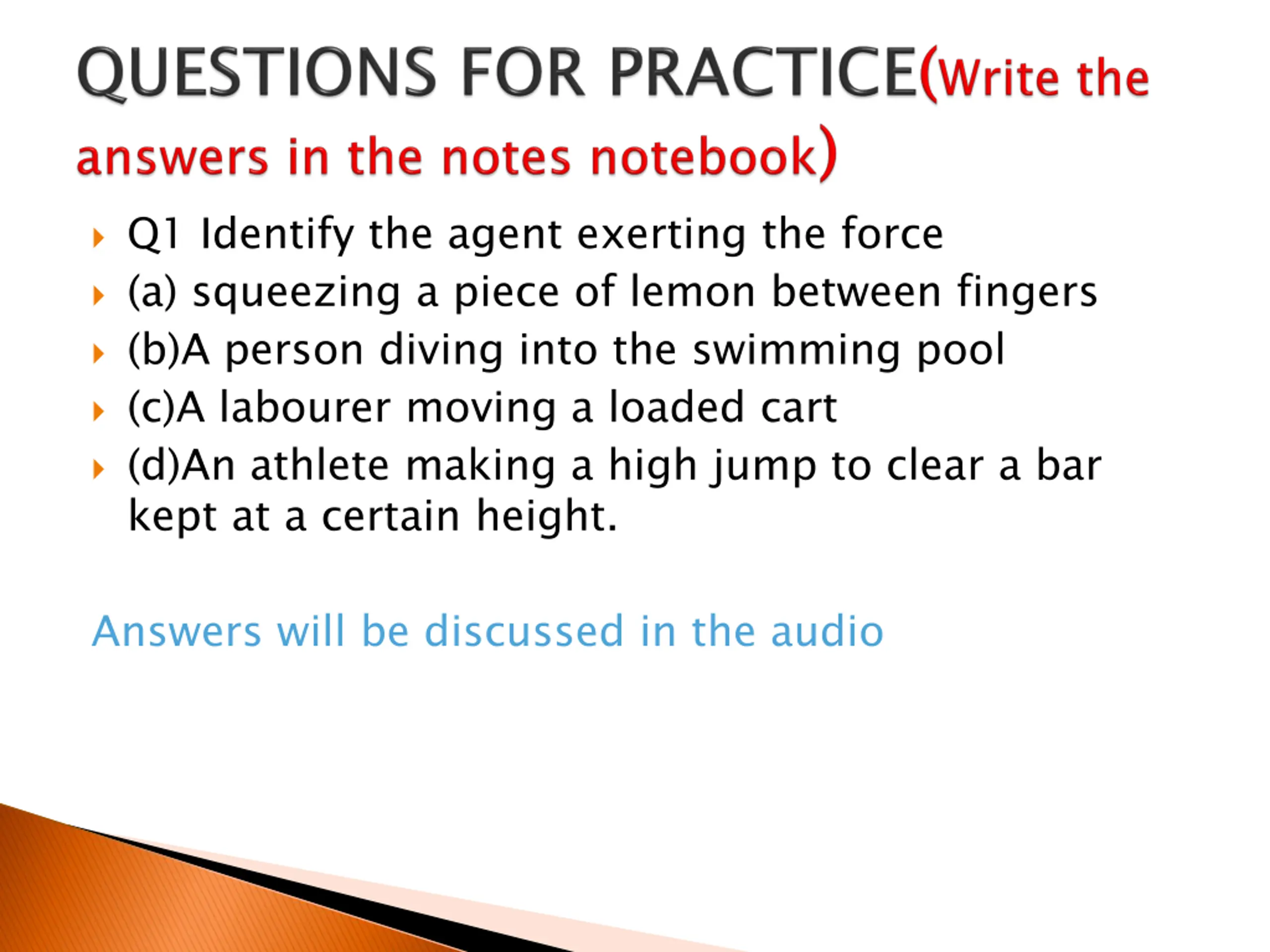 QUESTIONS FOR PRACTICE(Write the answers in the notes notebook)

Q1 Identify the agent exerting the force

(a) squeezing a piece of lemon between fingers

(b)A person diving into the swimming pool

(c)A labourer moving a loaded cart

(d)An athlete making a high jump to clear a bar kept at a certain height.

Answers will be discussed in the audio